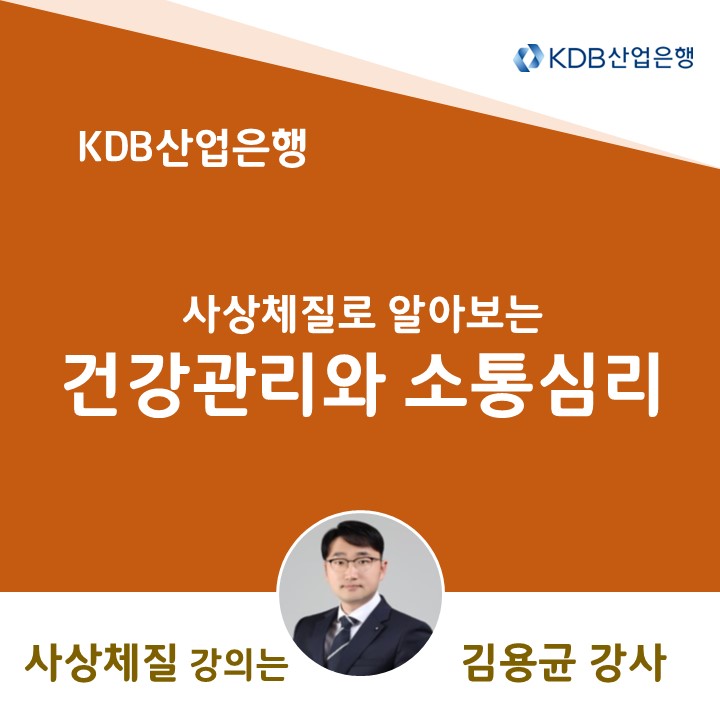 KDB산업은행

KDB산업은행

사상체질로 알아보는
건강관리와 소통심리

사상체질 강의는

김용균 강사